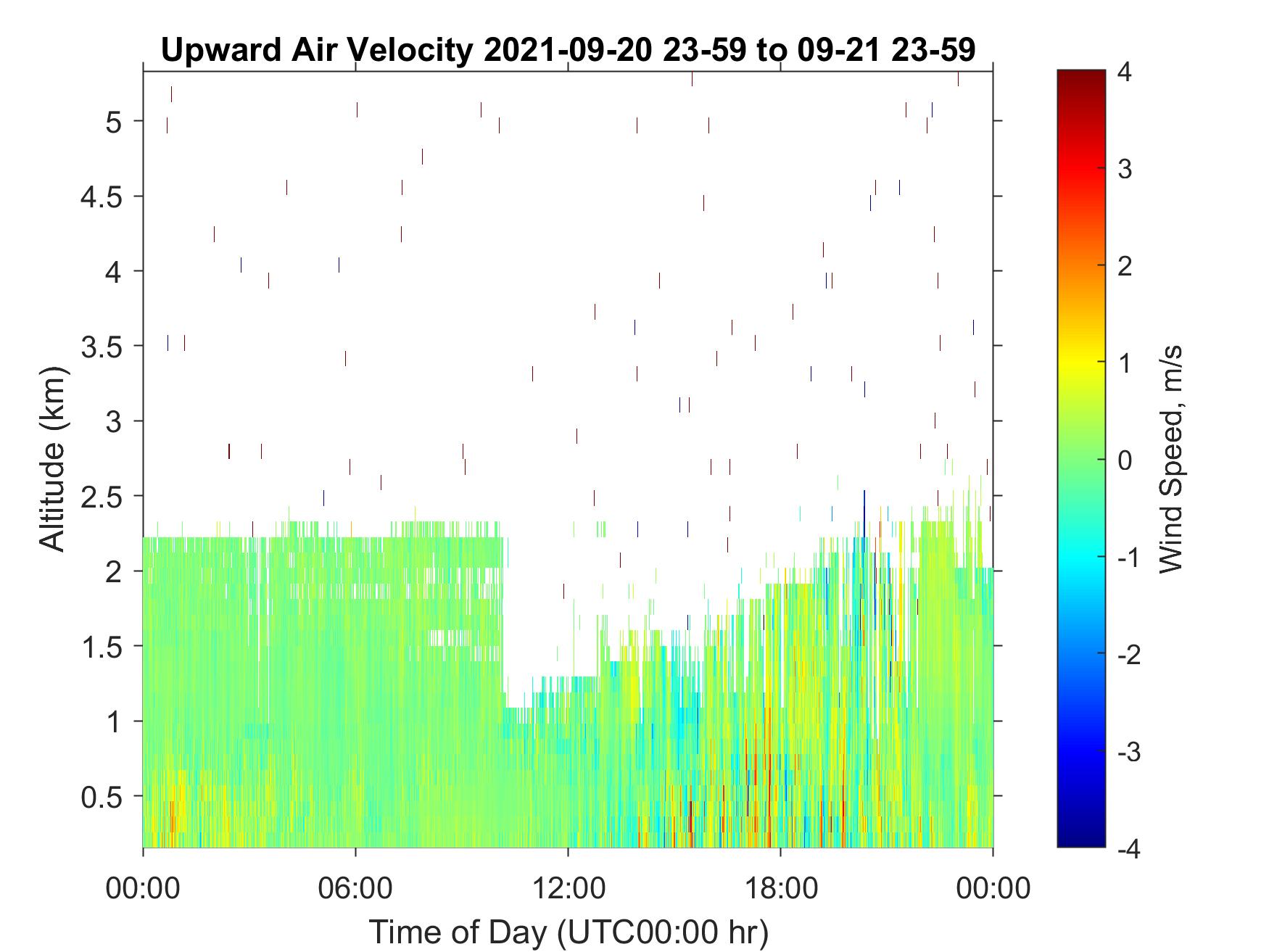 Upward Air Velocity 2021-09-20 23-59 to 09-21 23-59

Altitude (km)

5
4.5
4
3.5
3
2.5
2
1.5
1
0.5

00:00
06:00
12:00
18:00
00:00

Time of Day (UTC00:00 hr)

4
3
2
1
0
-1
-2
-3
-4

Wind Speed, m/s